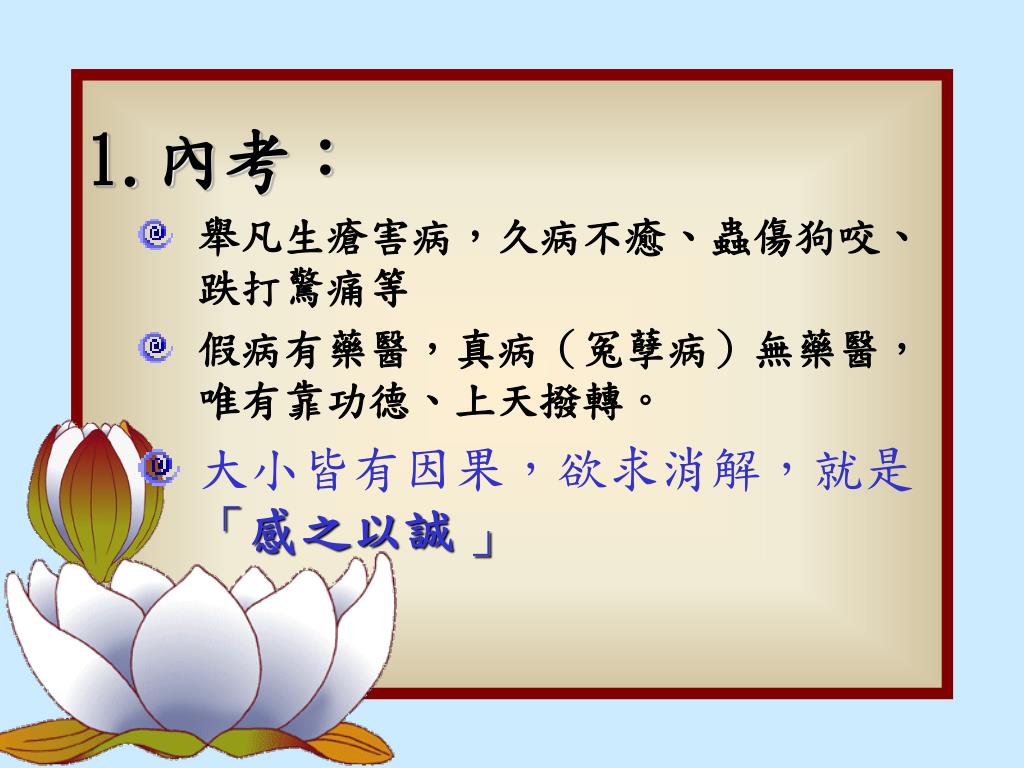 1. 內考：

舉凡生瘡害病，久病不癒、蟲傷狗咬、跌打驚痛等

假病有藥醫，真病（冤孽病）無藥醫，唯有靠功德、上天撥轉。

大小皆有因果，欲求消解，就是「感之以誠」